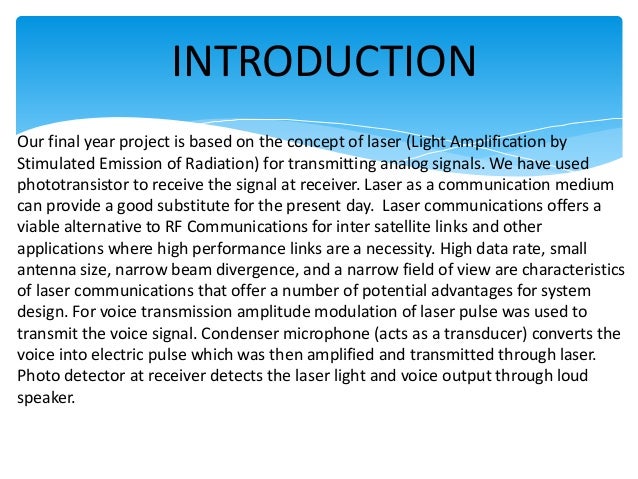 INTRODUCTION

Our final year project is based on the concept of laser (Light Amplification by Stimulated Emission of Radiation) for transmitting analog signals. We have used phototransistor to receive the signal at receiver. Laser as a communication medium can provide a good substitute for the present day. Laser communications offers a viable alternative to RF Communications for inter satellite links and other applications where high performance links are a necessity. High data rate, small antenna size, narrow beam divergence, and a narrow field of view are characteristics of laser communications that offer a number of potential advantages for system design. For voice transmission amplitude modulation of laser pulse was used to transmit the voice signal. Condenser microphone (acts as a transducer) converts the voice into electric pulse which was then amplified and transmitted through laser. Photo detector at receiver detects the laser light and voice output through loud speaker.